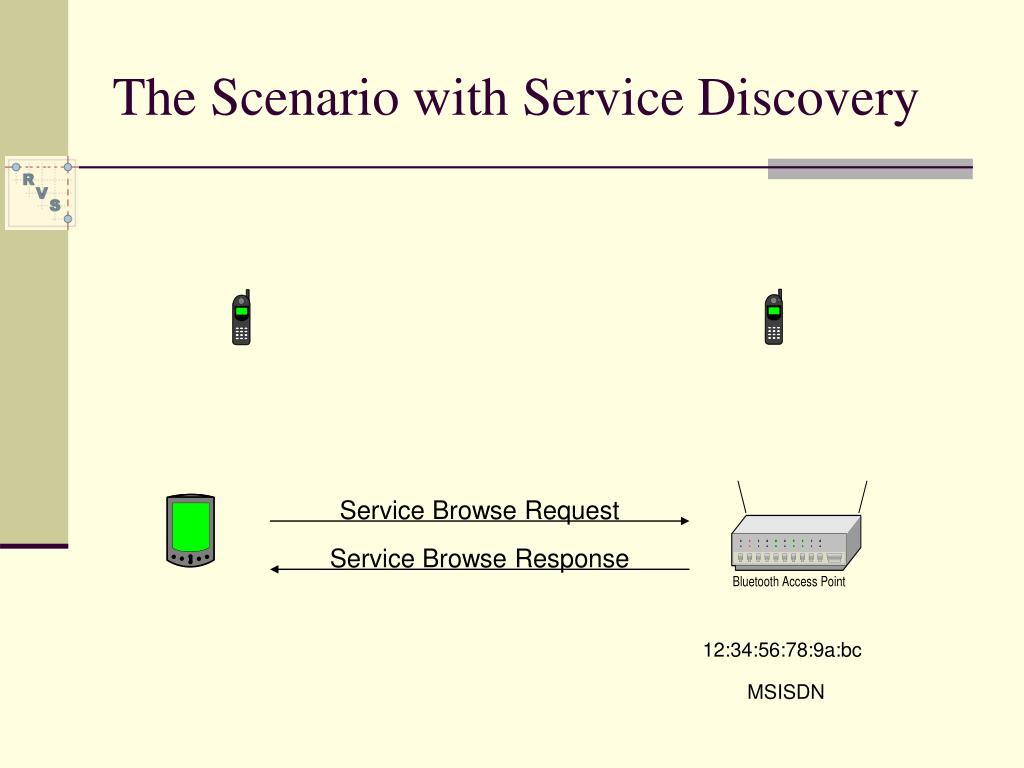 The Scenario with Service Discovery

R
V
S

Service Browse Request

Service Browse Response

Bluetooth Access Point

12:34:56:78:9a:bc

MSISDN